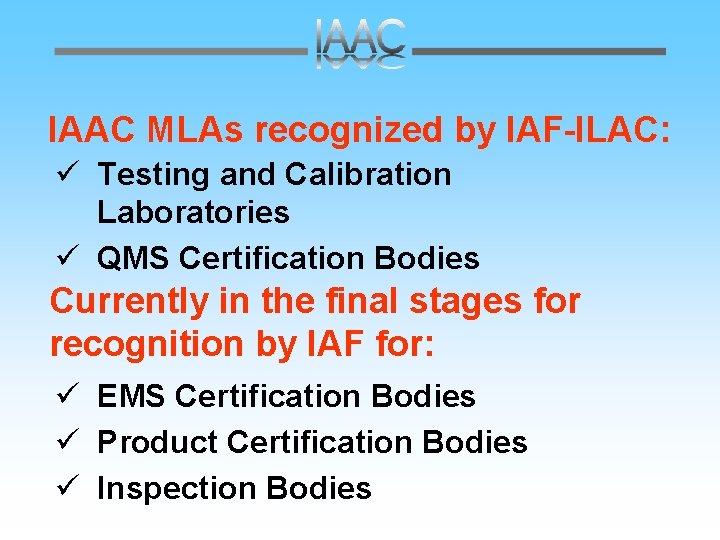 IAAC

IAAC MLAs recognized by IAF-ILAC:

✓ Testing and Calibration Laboratories
✓ QMS Certification Bodies

Currently in the final stages for recognition by IAF for:

✓ EMS Certification Bodies
✓ Product Certification Bodies
✓ Inspection Bodies